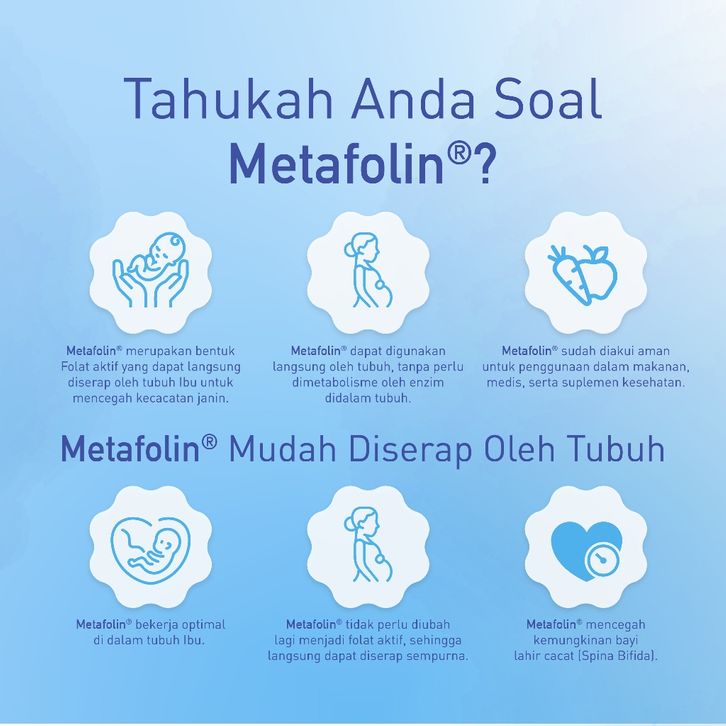 Tahukah Anda Soal
Metafolin®?

Metafolin® merupakan bentuk Folat aktif yang dapat langsung diserap oleh tubuh Ibu untuk mencegah kecacatan janin.

Metafolin® dapat digunakan langsung oleh tubuh, tanpa perlu dimetabolisme oleh enzim didalam tubuh.

Metafolin® sudah diakui aman untuk penggunaan dalam makanan, medis, serta suplemen kesehatan.

Metafolin® Mudah Diserap Oleh Tubuh

Metafolin® bekerja optimal di dalam tubuh Ibu.

Metafolin® tidak perlu diubah lagi menjadi folat aktif, sehingga langsung dapat diserap sempurna.

Metafolin® mencegah kemungkinan bayi lahir cacat (Spina Bifida).